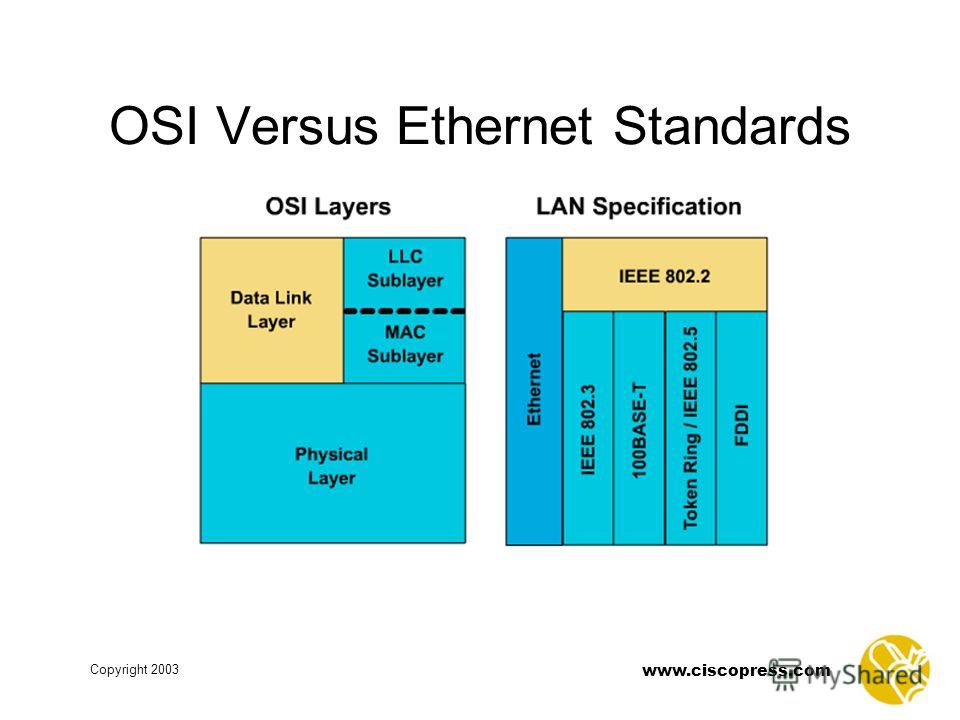 OSI Versus Ethernet Standards

OSI Layers

Data Link Layer

LLC Sublayer

MAC Sublayer

Physical Layer

LAN Specification

Ethernet

IEEE 802.2

IEEE 802.3

100BASE-T

Token Ring / IEEE 802.5

FDDI

Copyright 2003

www.ciscopress.com

MyShared